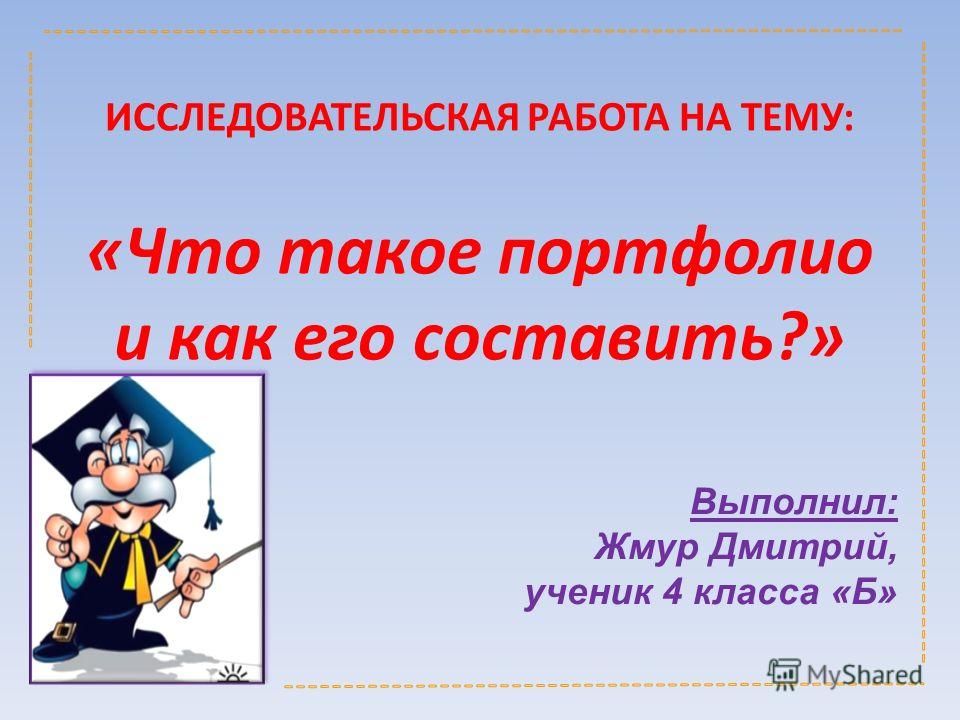 ИССЛЕДОВАТЕЛЬСКАЯ РАБОТА НА ТЕМУ:

«Что такое портфолио и как его составить?»

Выполнил:
Жмур Дмитрий,
ученик 4 класса «Б»

MyShared